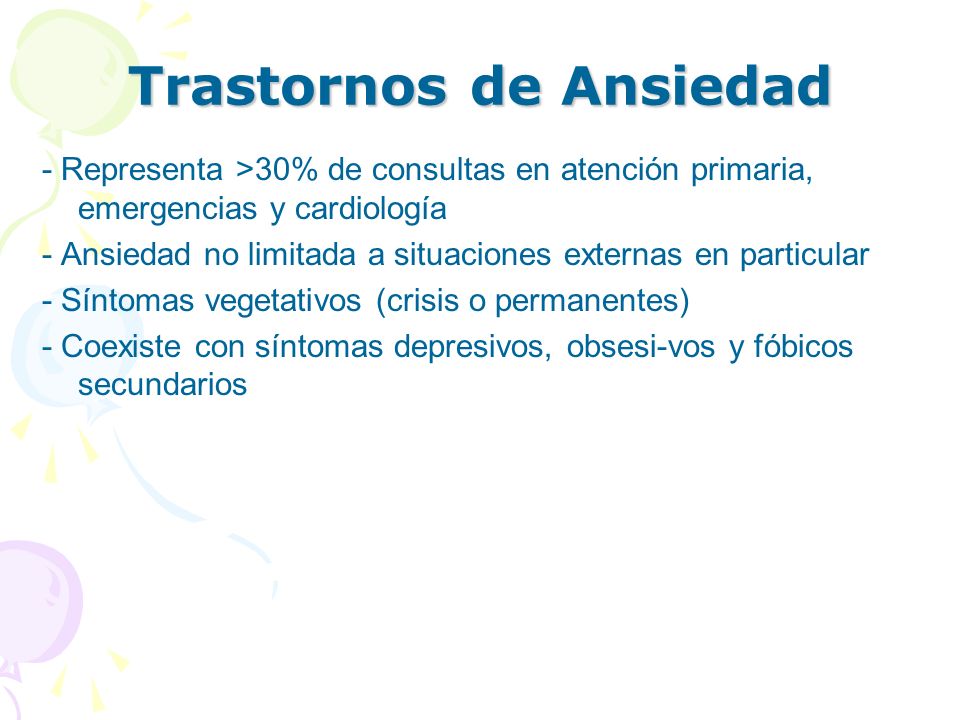 Trastornos de Ansiedad

- Representa >30% de consultas en atención primaria, emergencias y cardiología

- Ansiedad no limitada a situaciones externas en particular

- Síntomas vegetativos (crisis o permanentes)

- Coexiste con síntomas depresivos, obsesi-vos y fóbicos secundarios